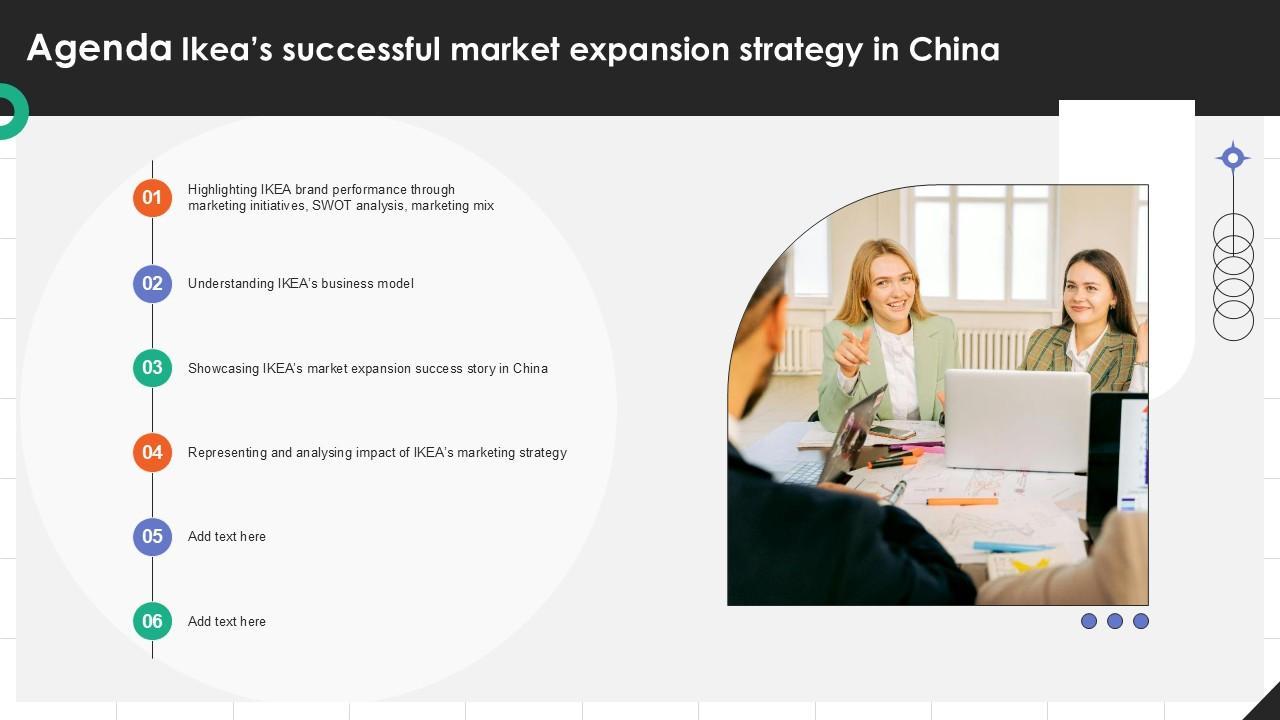 Agenda Ikea's successful market expansion strategy in China

01 Highlighting IKEA brand performance through marketing initiatives, SWOT analysis, marketing mix

02 Understanding IKEA's business model

03 Showcasing IKEA's market expansion success story in China

04 Representing and analysing impact of IKEA's marketing strategy

05 Add text here

06 Add text here